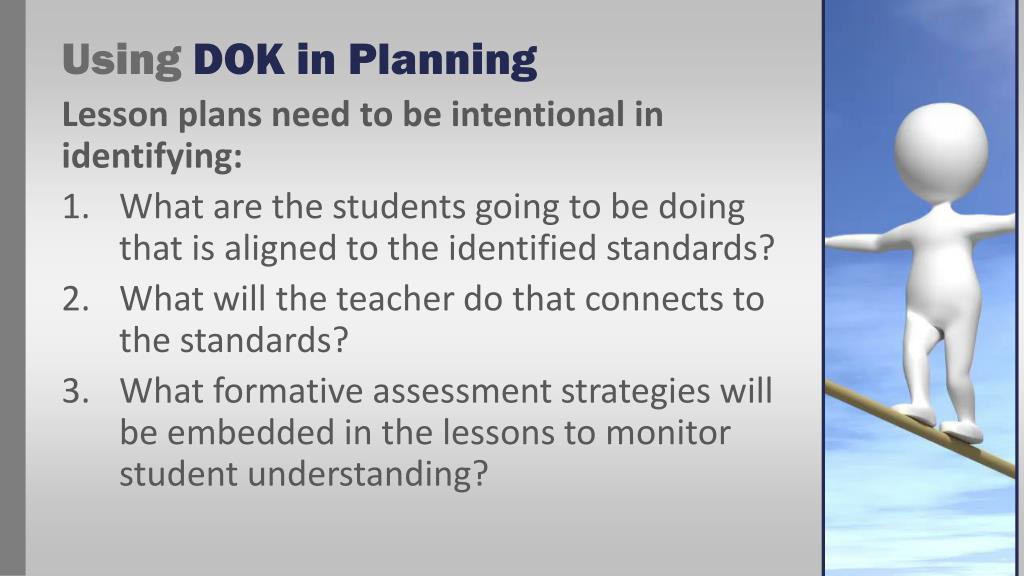 Using DOK in Planning

Lesson plans need to be intentional in identifying:

1. What are the students going to be doing that is aligned to the identified standards?
2. What will the teacher do that connects to the standards?
3. What formative assessment strategies will be embedded in the lessons to monitor student understanding?